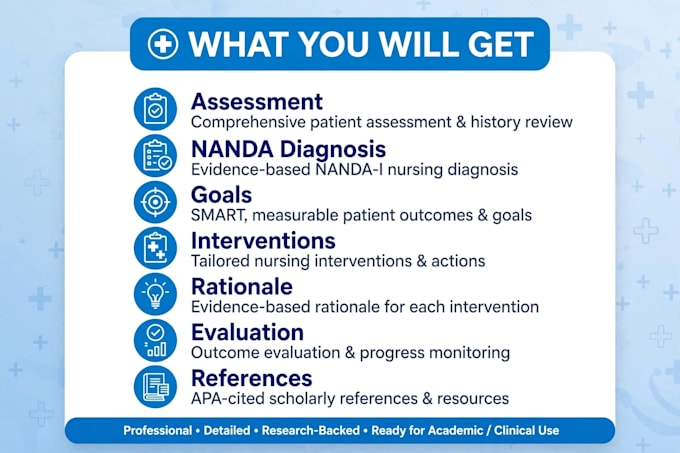 WHAT YOU WILL GET

Assessment
Comprehensive patient assessment & history review

NANDA Diagnosis
Evidence-based NANDA-I nursing diagnosis

Goals
SMART, measurable patient outcomes & goals

Interventions
Tailored nursing interventions & actions

Rationale
Evidence-based rationale for each intervention

Evaluation
Outcome evaluation & progress monitoring

References
APA-cited scholarly references & resources

Professional • Detailed • Research-Backed • Ready for Academic / Clinical Use